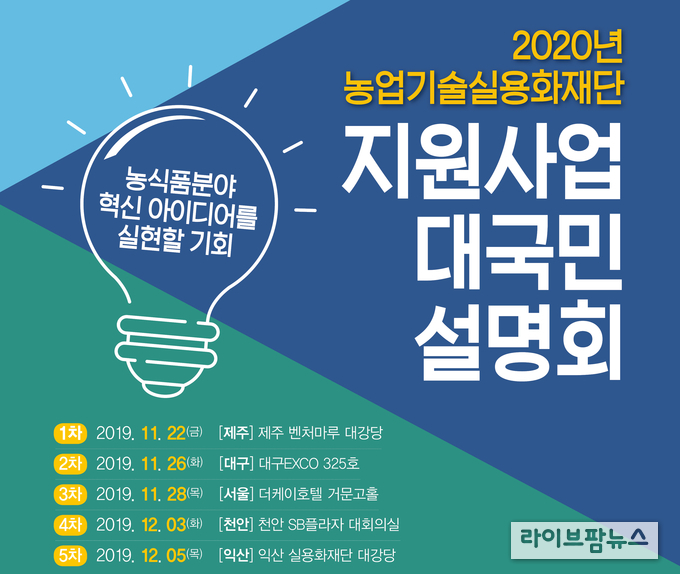 2020년
농업기술실용화재단

지원사업
대국민
설명회

농식품분야
혁신 아이디어를
실현할 기회

1차 2019. 11. 22(금) [제주] 제주 벤처마루 대강당
2차 2019. 11. 26(화) [대구] 대구EXCO 325호
3차 2019. 11. 28(목) [서울] 더케이호텔 거문고홀
4차 2019. 12. 03(화) [천안] 천안 SB플라자 대회의실
5차 2019. 12. 05(목) [익산] 익산 실용화재단 대강당

라이브팜뉴스